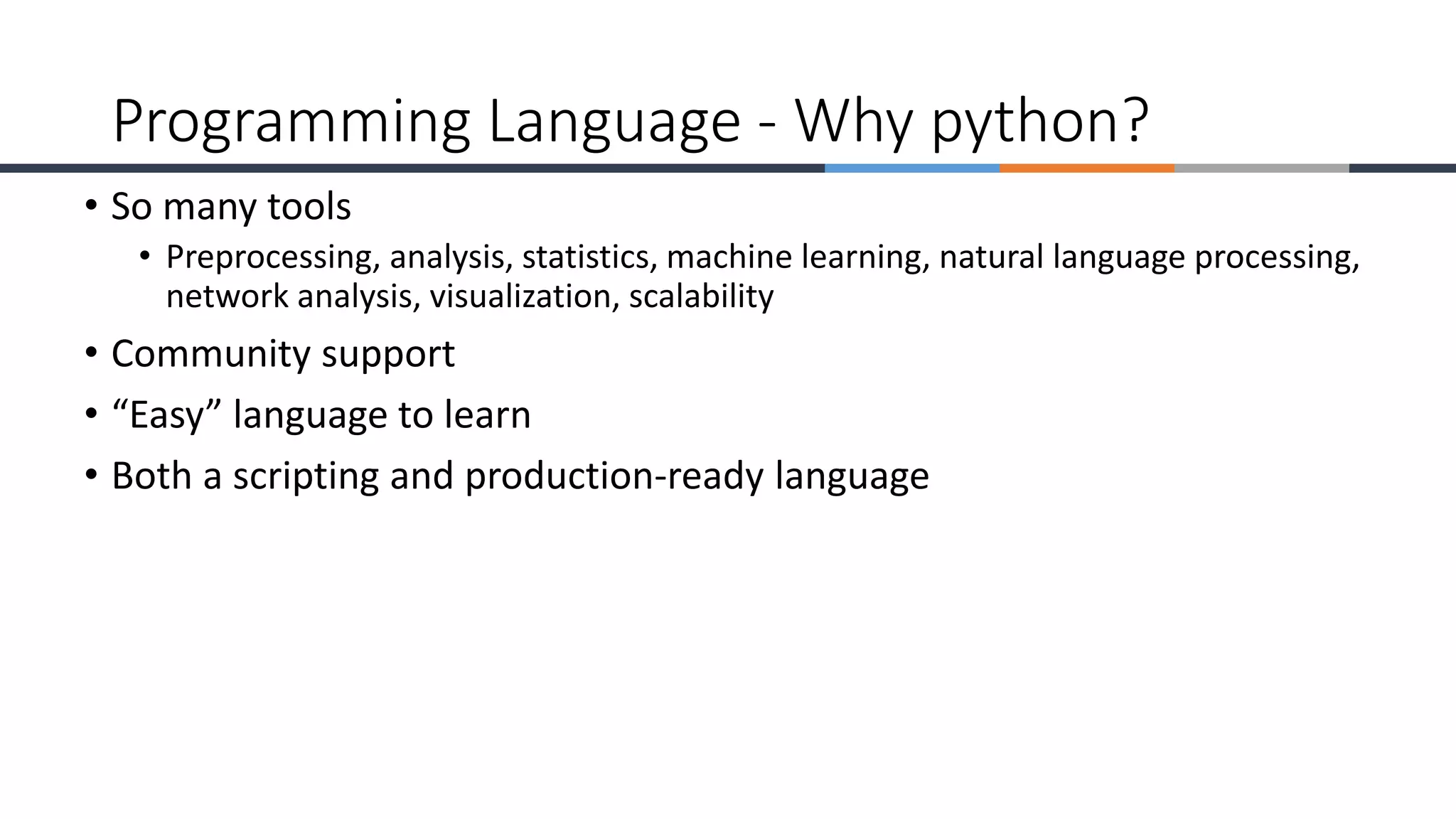 Programming Language - Why python?

• So many tools
  • Preprocessing, analysis, statistics, machine learning, natural language processing, network analysis, visualization, scalability
• Community support
• “Easy” language to learn
• Both a scripting and production-ready language